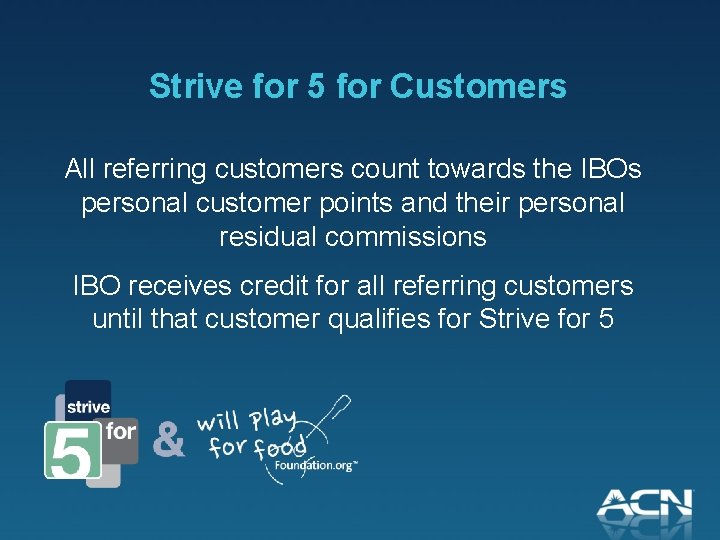 Strive for 5 for Customers

All referring customers count towards the IBOs personal customer points and their personal residual commissions

IBO receives credit for all referring customers until that customer qualifies for Strive for 5

strive for 5 & will play for food Foundation.org™

ACN